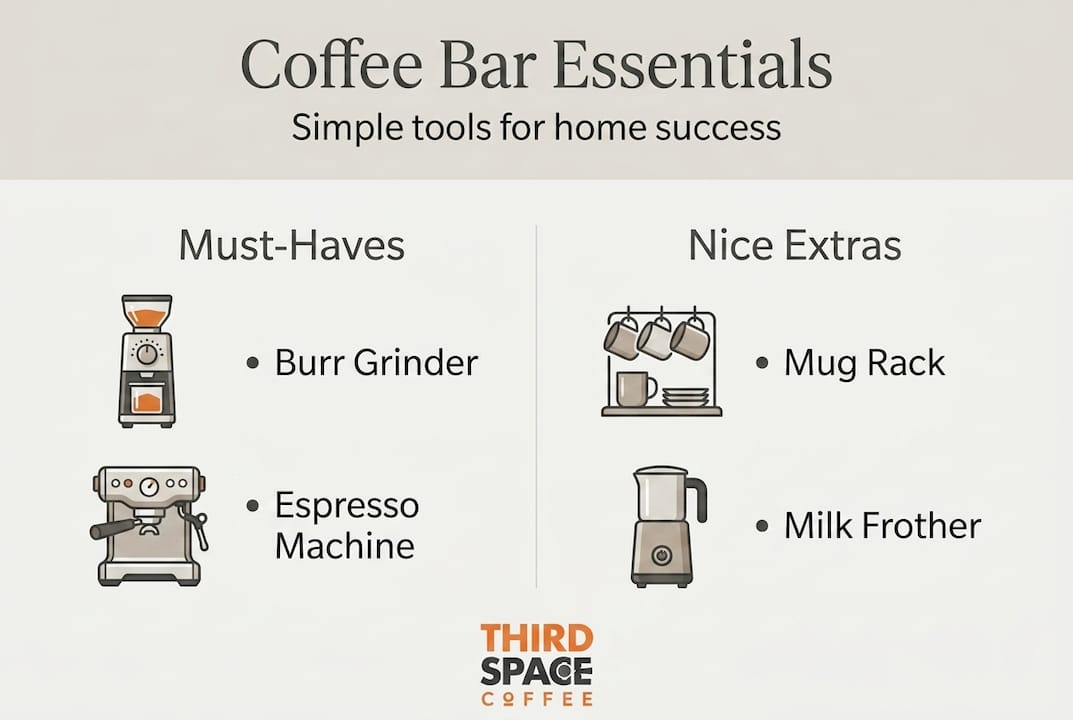 Coffee Bar Essentials
Simple tools for home success

Must-Haves

• Burr Grinder

• Espresso Machine

Nice Extras

• Mug Rack

• Milk Frother

THIRD SPACE COFFEE